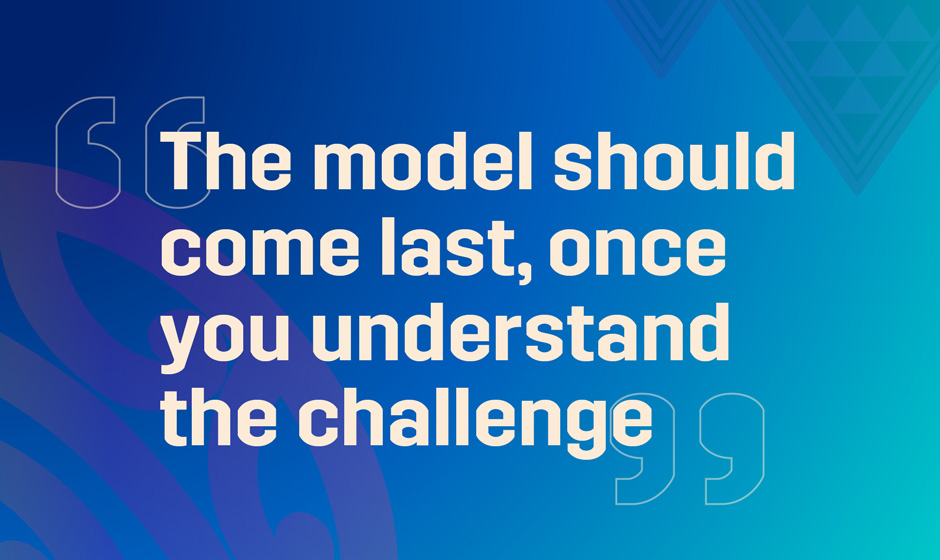 “The model should come last, once you understand the challenge”